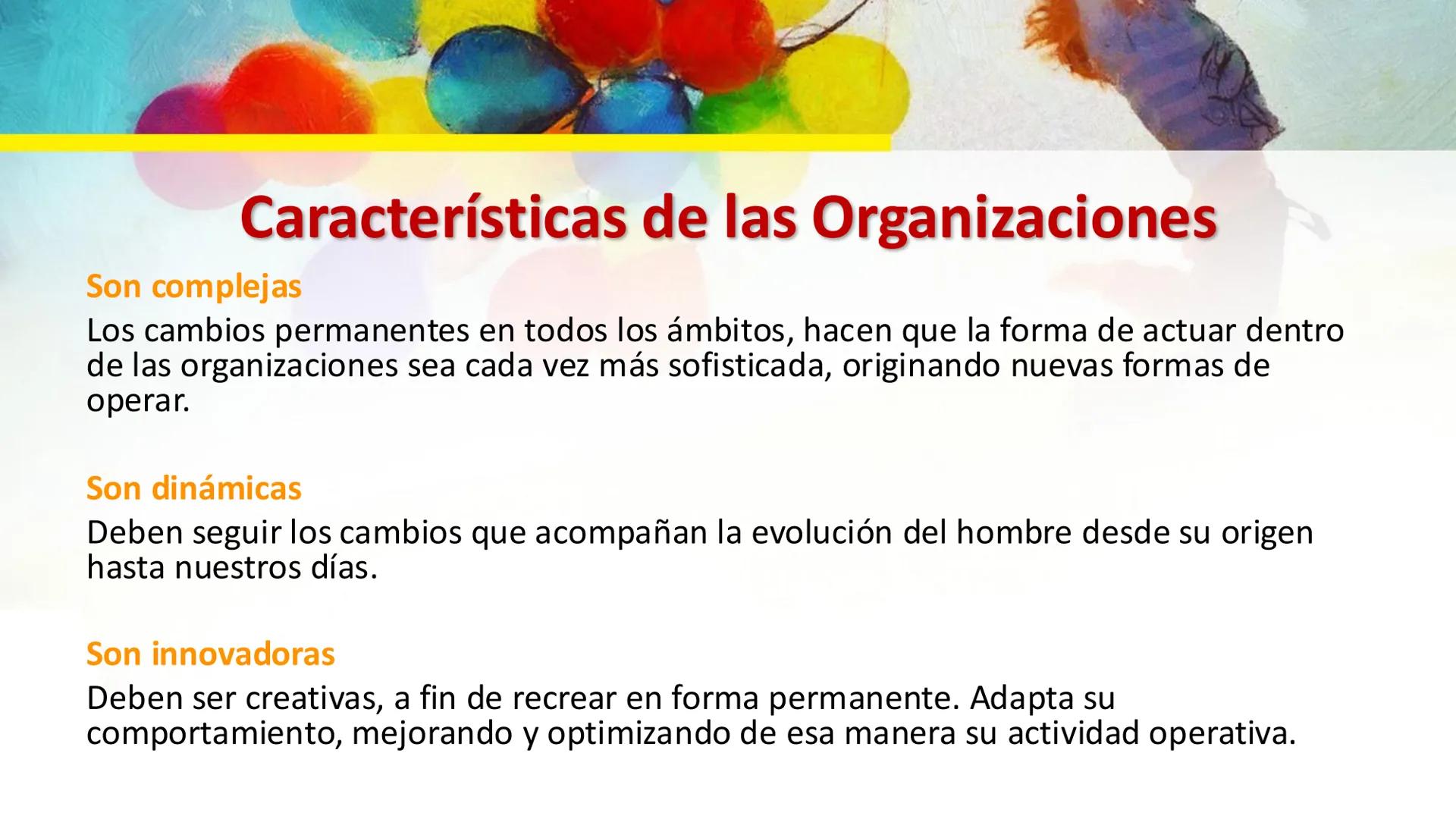 Características de las Organizaciones

Son complejas
Los cambios permanentes en todos los ámbitos, hacen que la forma de actuar dentro de las organizaciones sea cada vez más sofisticada, originando nuevas formas de operar.

Son dinámicas
Deben seguir los cambios que acompañan la evolución del hombre desde su origen hasta nuestros días.

Son innovadoras
Deben ser creativas, a fin de recrear en forma permanente. Adapta su comportamiento, mejorando y optimizando de esa manera su actividad operativa.